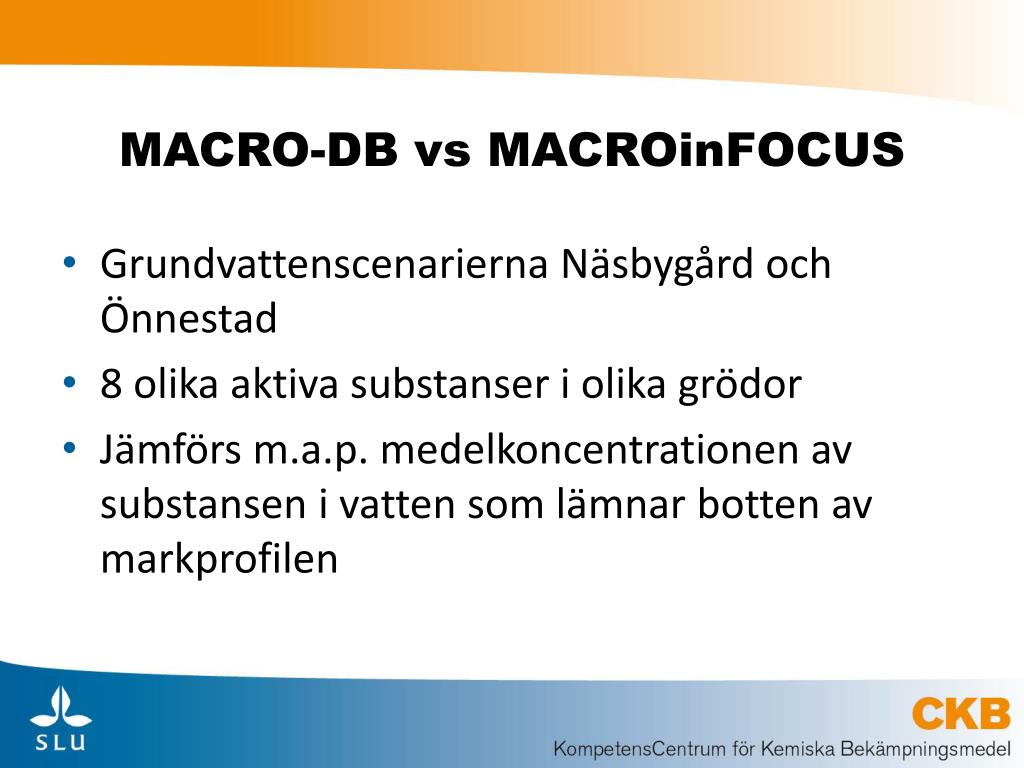 MACRO-DB vs MACROinFOCUS

• Grundvattenscenarierna Näsbygård och Önnestad
• 8 olika aktiva substanser i olika grödor
• Jämförs m.a.p. medelkoncentrationen av substansen i vatten som lämnar botten av markprofilen

SLU

CKB
KompetensCentrum för Kemiska Bekämpningsmedel